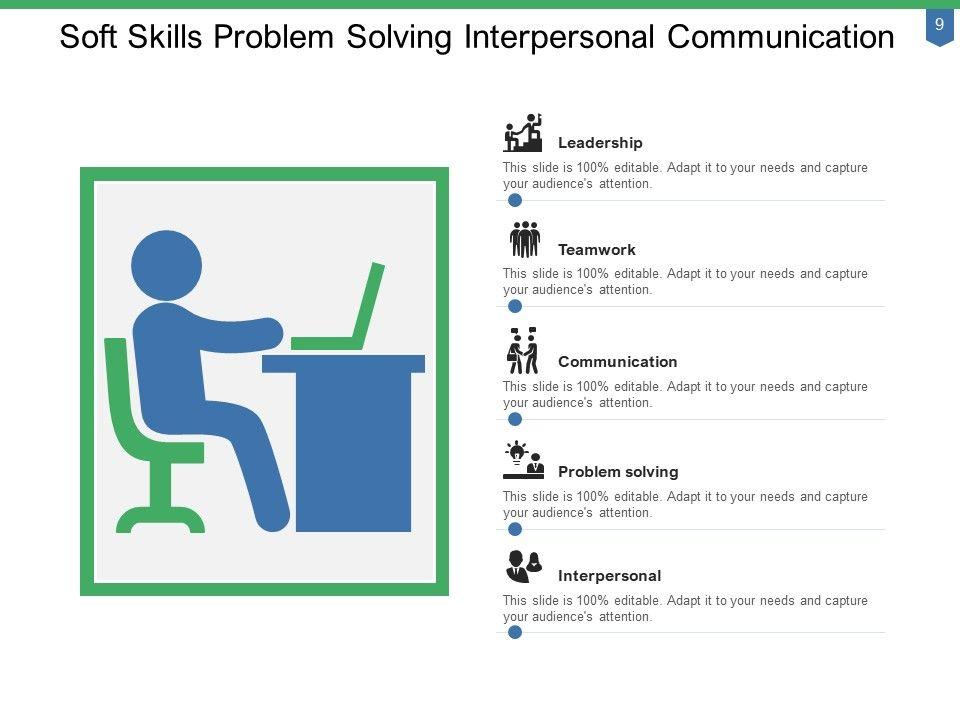 Soft Skills Problem Solving Interpersonal Communication

9

Leadership

This slide is 100% editable. Adapt it to your needs and capture your audience's attention.

Teamwork

This slide is 100% editable. Adapt it to your needs and capture your audience's attention.

Communication

This slide is 100% editable. Adapt it to your needs and capture your audience's attention.

Problem solving

This slide is 100% editable. Adapt it to your needs and capture your audience's attention.

Interpersonal

This slide is 100% editable. Adapt it to your needs and capture your audience's attention.